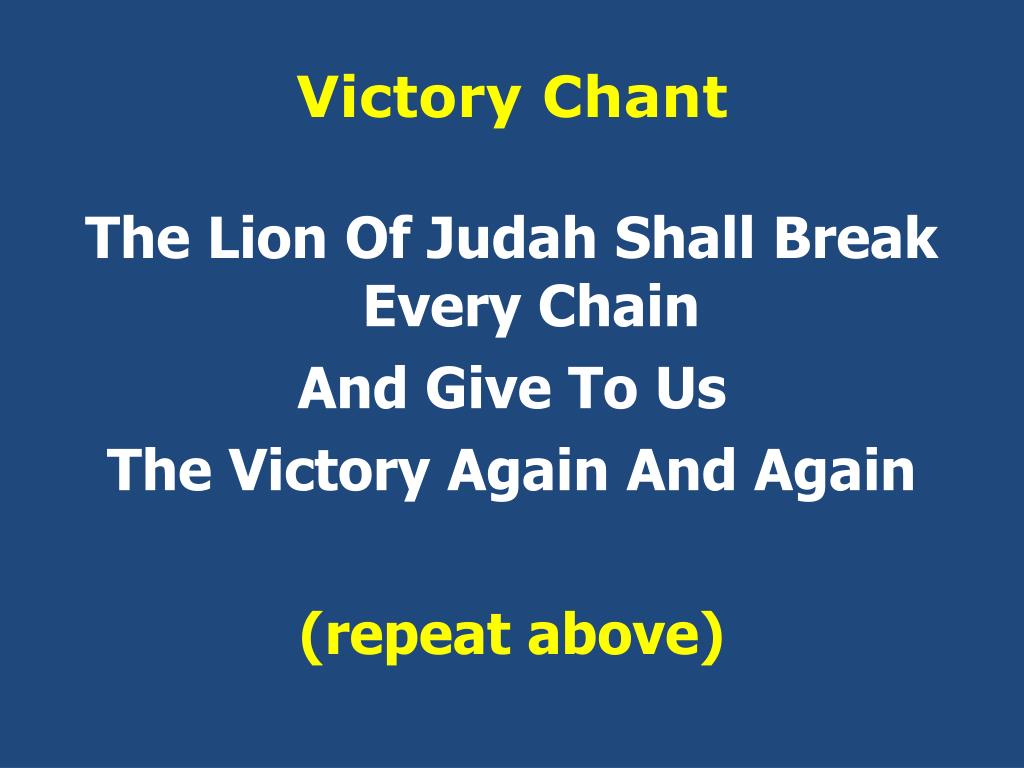 Victory Chant

The Lion Of Judah Shall Break Every Chain
And Give To Us
The Victory Again And Again

(repeat above)